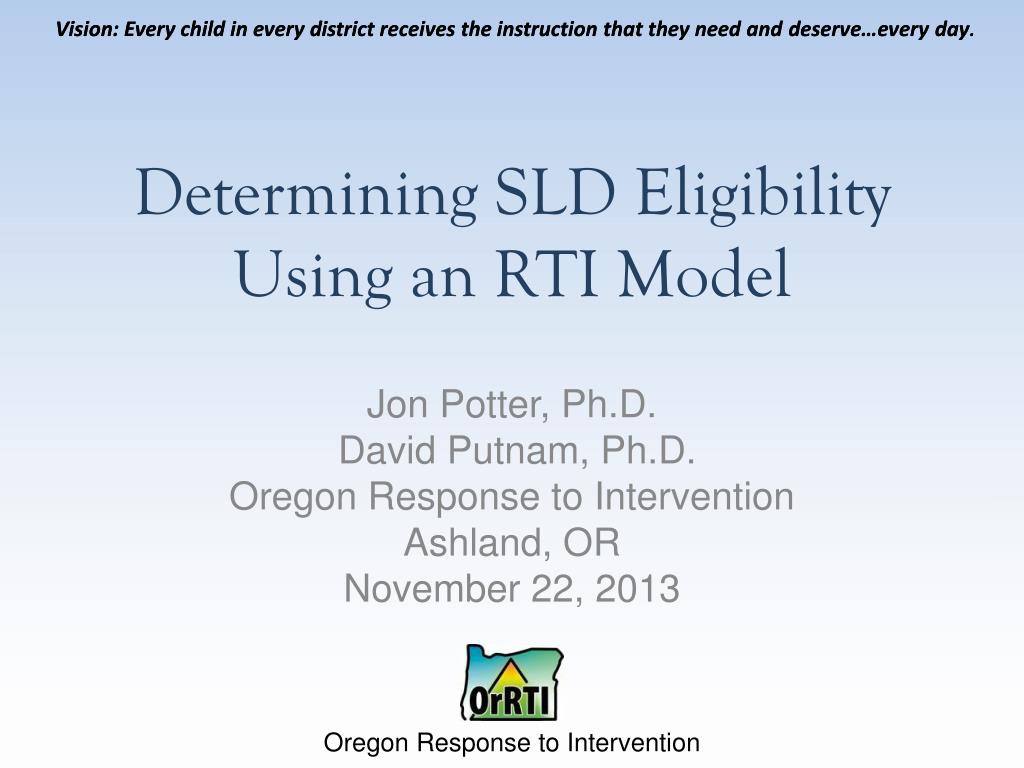 Vision: Every child in every district receives the instruction that they need and deserve…every day.

Determining SLD Eligibility Using an RTI Model

Jon Potter, Ph.D.
David Putnam, Ph.D.
Oregon Response to Intervention
Ashland, OR
November 22, 2013

OrRTI

Oregon Response to Intervention